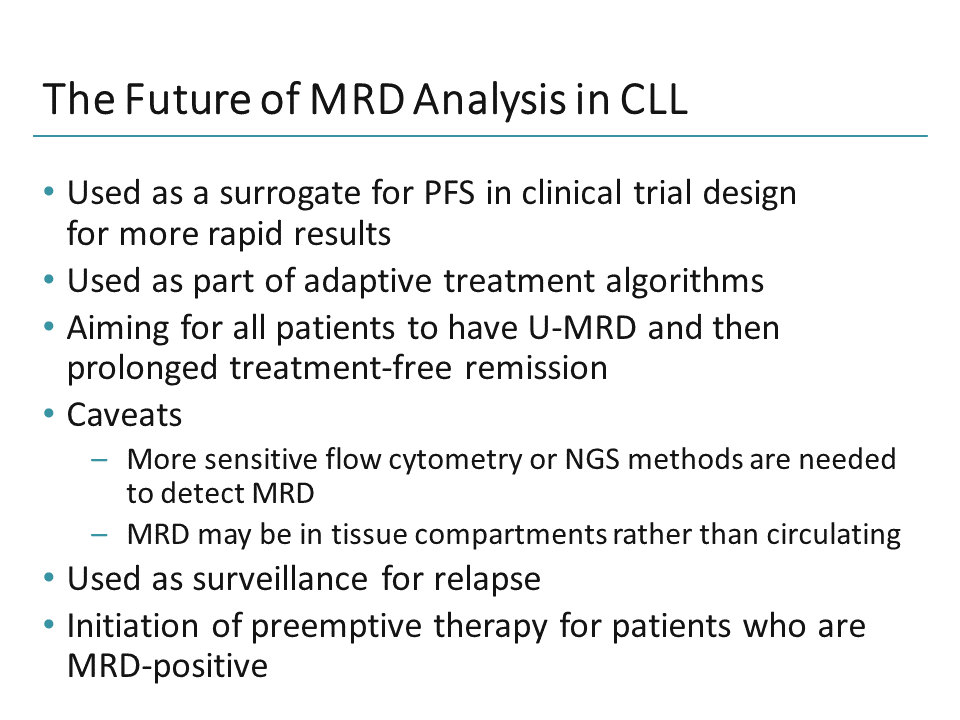 The Future of MRD Analysis in CLL

• Used as a surrogate for PFS in clinical trial design for more rapid results
• Used as part of adaptive treatment algorithms
• Aiming for all patients to have U-MRD and then prolonged treatment-free remission
• Caveats
– More sensitive flow cytometry or NGS methods are needed to detect MRD
– MRD may be in tissue compartments rather than circulating
• Used as surveillance for relapse
• Initiation of preemptive therapy for patients who are MRD-positive